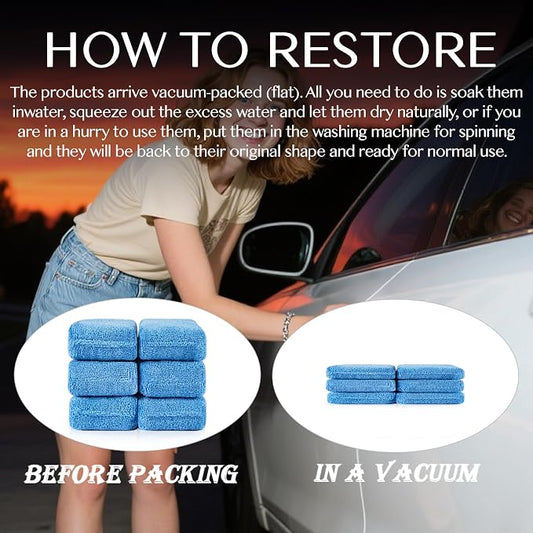 HOW TO RESTORE

The products arrive vacuum-packed (flat). All you need to do is soak them inwater, squeeze out the excess water and let them dry naturally, or if you are in a hurry to use them, put them in the washing machine for spinning and they will be back to their original shape and ready for normal use.

BEFORE PACKING

IN A VACUUM